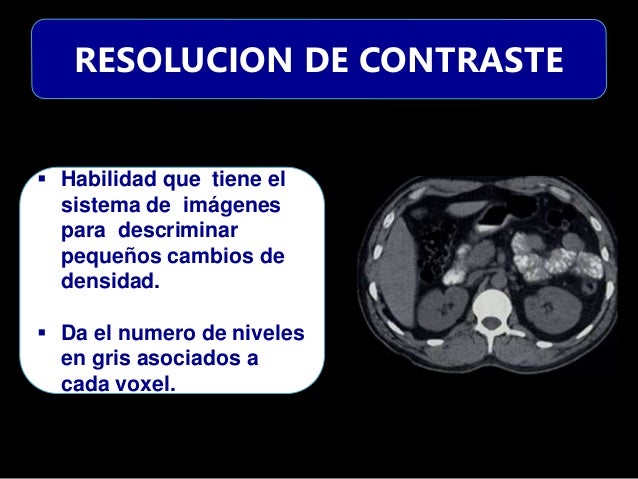 RESOLUCION DE CONTRASTE

▪ Habilidad que tiene el sistema de imágenes para descriminar pequeños cambios de densidad.

▪ Da el numero de niveles en gris asociados a cada voxel.